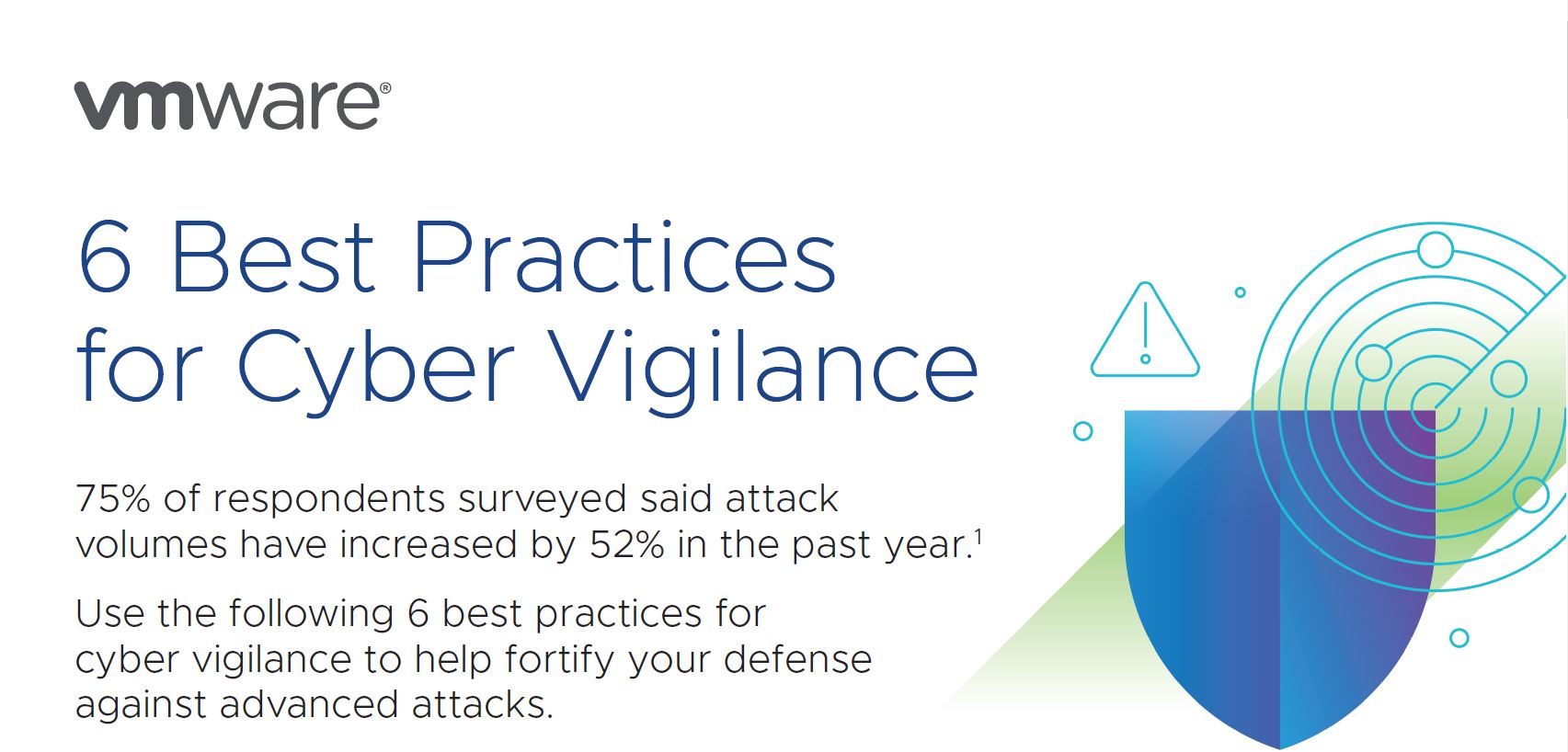 vmware®

6 Best Practices for Cyber Vigilance

75% of respondents surveyed said attack volumes have increased by 52% in the past year.$^1$

Use the following 6 best practices for cyber vigilance to help fortify your defense against advanced attacks.